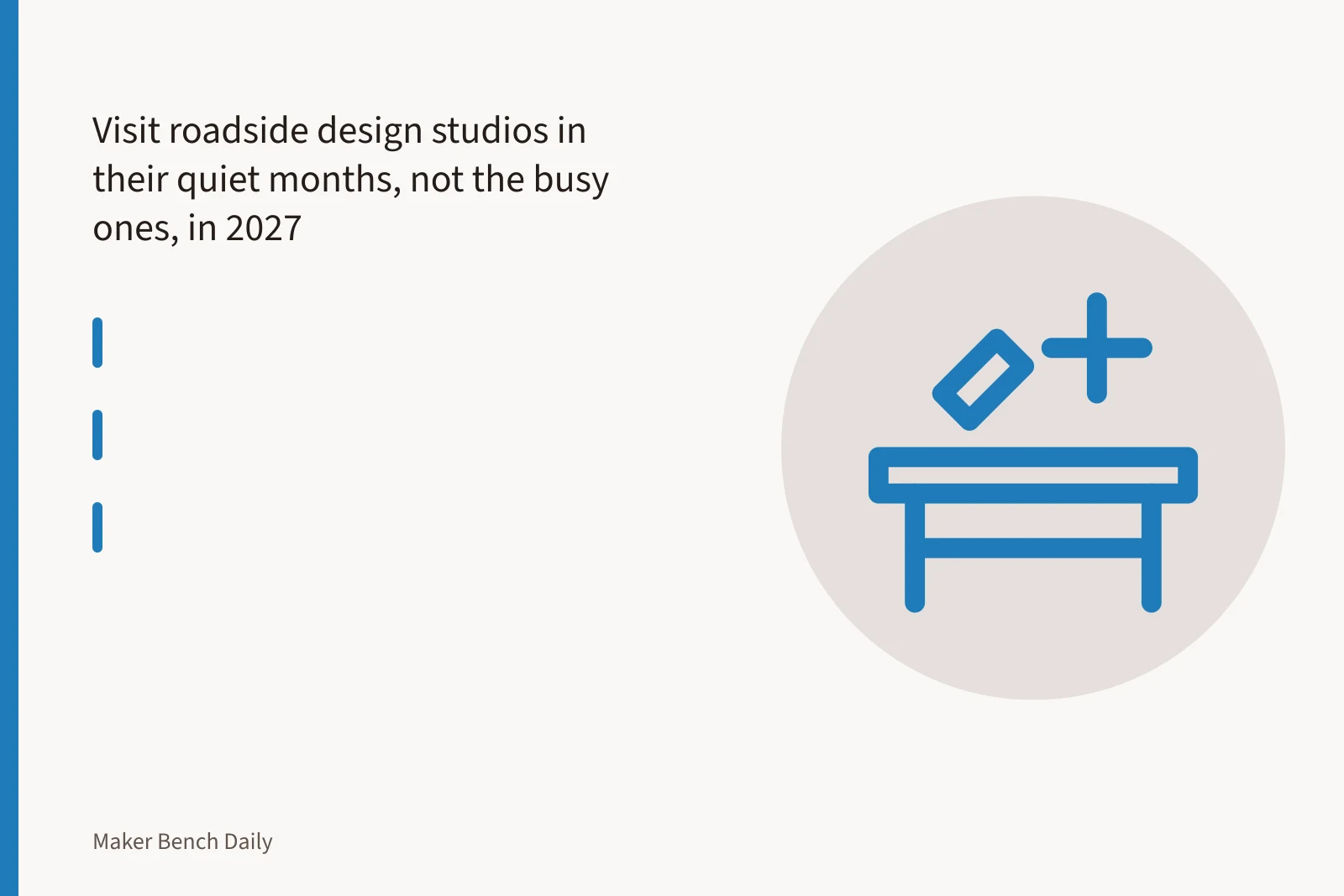 Visit roadside design studios in their quiet months, not the busy ones, in 2027

Maker Bench Daily